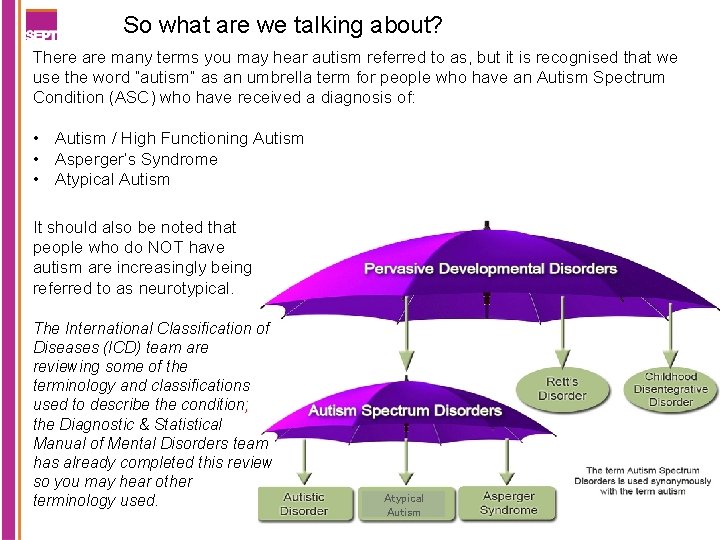 SEPT

So what are we talking about?

There are many terms you may hear autism referred to as, but it is recognised that we use the word "autism" as an umbrella term for people who have an Autism Spectrum Condition (ASC) who have received a diagnosis of:

• Autism / High Functioning Autism
• Asperger's Syndrome
• Atypical Autism

It should also be noted that people who do NOT have autism are increasingly being referred to as neurotypical.

The International Classification of Diseases (ICD) team are reviewing some of the terminology and classifications used to describe the condition; the Diagnostic & Statistical Manual of Mental Disorders team has already completed this review so you may hear other terminology used.

Pervasive Developmental Disorders

Rett's Disorder

Childhood Disentegrative Disorder

Autism Spectrum Disorders

Autistic Disorder

Atypical Autism

Asperger Syndrome

The term Autism Spectrum Disorders is used synonymously with the term autism